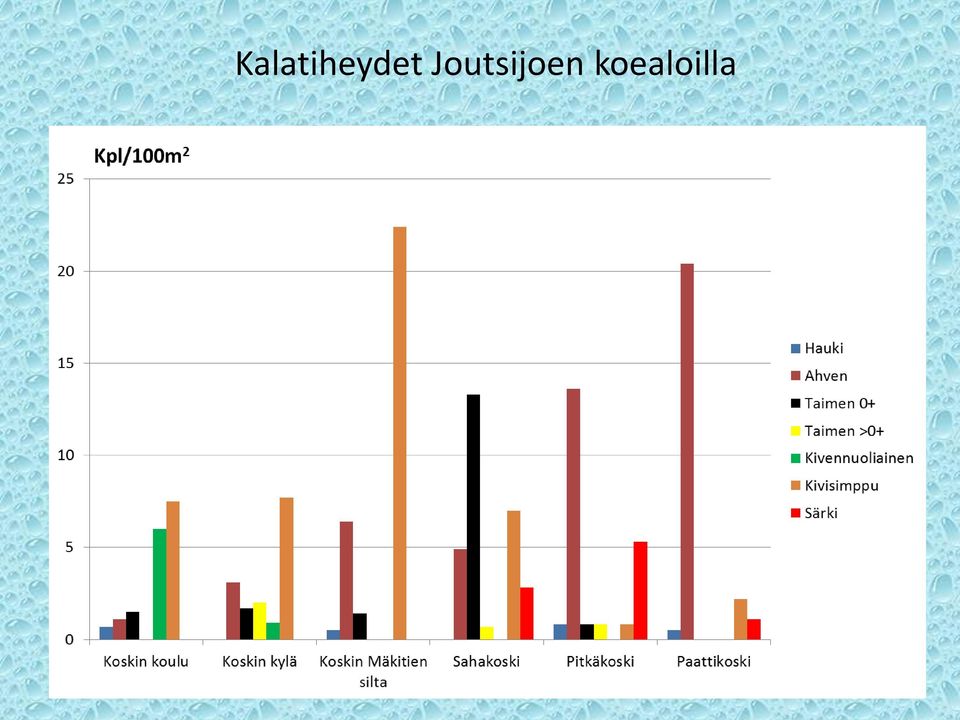 Kalatiheydet Joutsijoen koealoilla

Kpl/100m$^2$

25
20
15
10
5
0

Koskin koulu
Koskin kylä
Koskin Mäkitien silta
Sahakoski
Pitkäkoski
Paattikoski

Hauki
Ahven
Taimen 0+
Taimen >0+
Kivennuoliainen
Kivisimppu
Särki